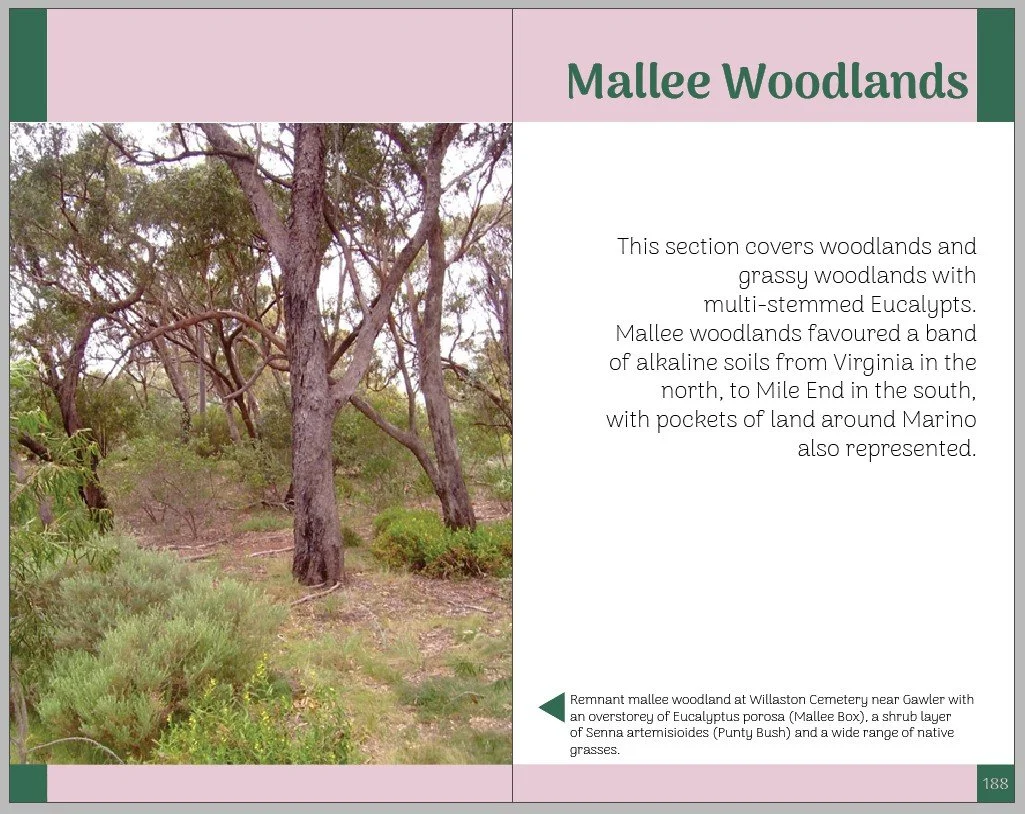 Mallee Woodlands

This section covers woodlands and grassy woodlands with multi-stemmed Eucalypts. Mallee woodlands favoured a band of alkaline soils from Virginia in the north, to Mile End in the south, with pockets of land around Marino also represented.

Remnant mallee woodland at Willaston Cemetery near Gawler with an overstorey of Eucalyptus porosa (Mallee Box), a shrub layer of Senna artemisioides (Punty Bush) and a wide range of native grasses.

188